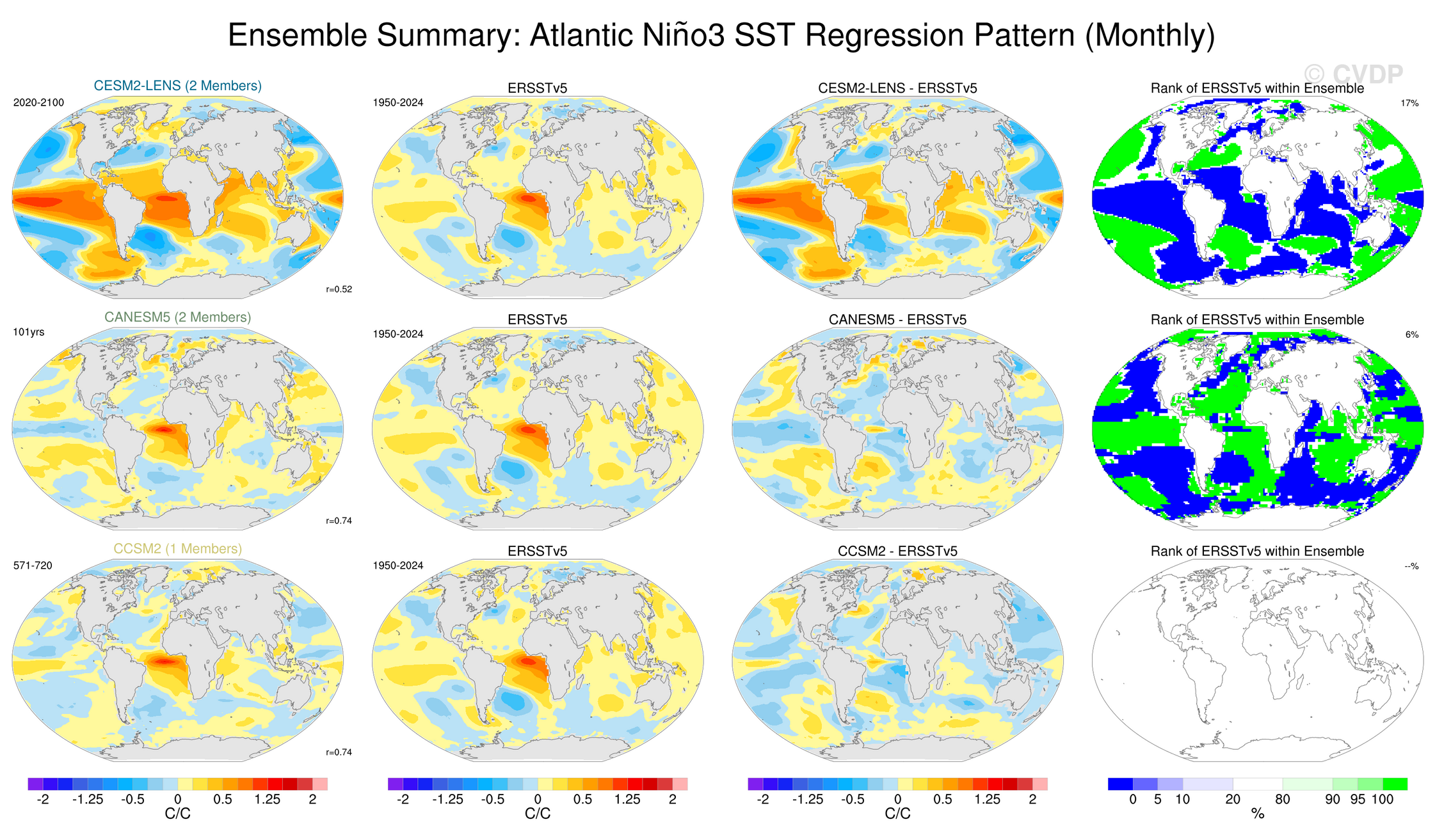 Ensemble Summary: Atlantic Niño3 SST Regression Pattern (Monthly)

© CVDP

CESM2-LENS (2 Members)
2020-2100
r=0.52

ERSSTv5
1950-2024

CESM2-LENS - ERSSTv5

Rank of ERSSTv5 within Ensemble
17%

CANESM5 (2 Members)
101yrs
r=0.74

ERSSTv5
1950-2024

CANESM5 - ERSSTv5

Rank of ERSSTv5 within Ensemble
6%

CCSM2 (1 Members)
571-720
r=0.74

ERSSTv5
1950-2024

CCSM2 - ERSSTv5

Rank of ERSSTv5 within Ensemble
--%

-2 -1.25 -0.5 0 0.5 1.25 2
C/C

-2 -1.25 -0.5 0 0.5 1.25 2
C/C

-2 -1.25 -0.5 0 0.5 1.25 2
C/C

0 5 10 20 80 90 95 100
%